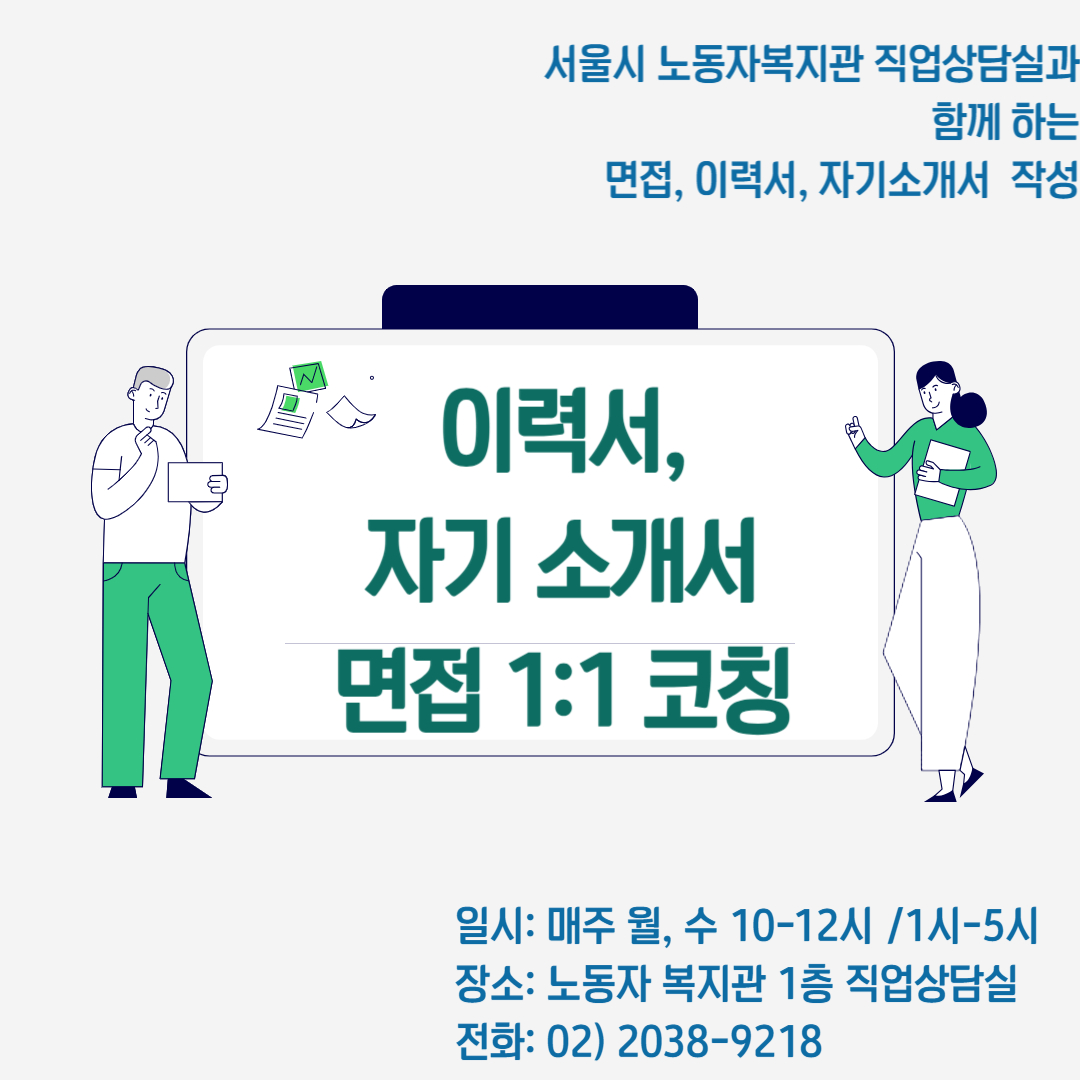 서울시 노동자복지관 직업상담실과
함께 하는
면접, 이력서, 자기소개서 작성

이력서,
자기 소개서
면접 1:1 코칭

일시: 매주 월, 수 10-12시 /1시-5시
장소: 노동자 복지관 1층 직업상담실
전화: 02) 2038-9218